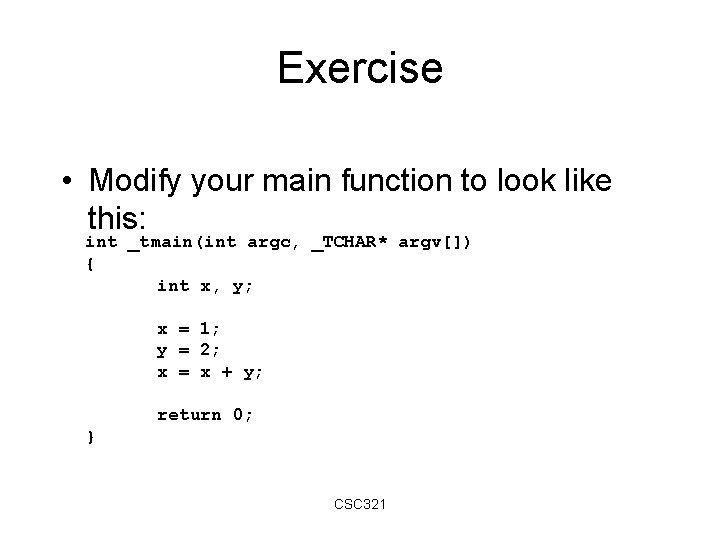 Exercise

• Modify your main function to look like this:

int _tmain(int argc, _TCHAR* argv[])
{
	int x, y;

	x = 1;
	y = 2;
	x = x + y;

	return 0;
}

CSC321